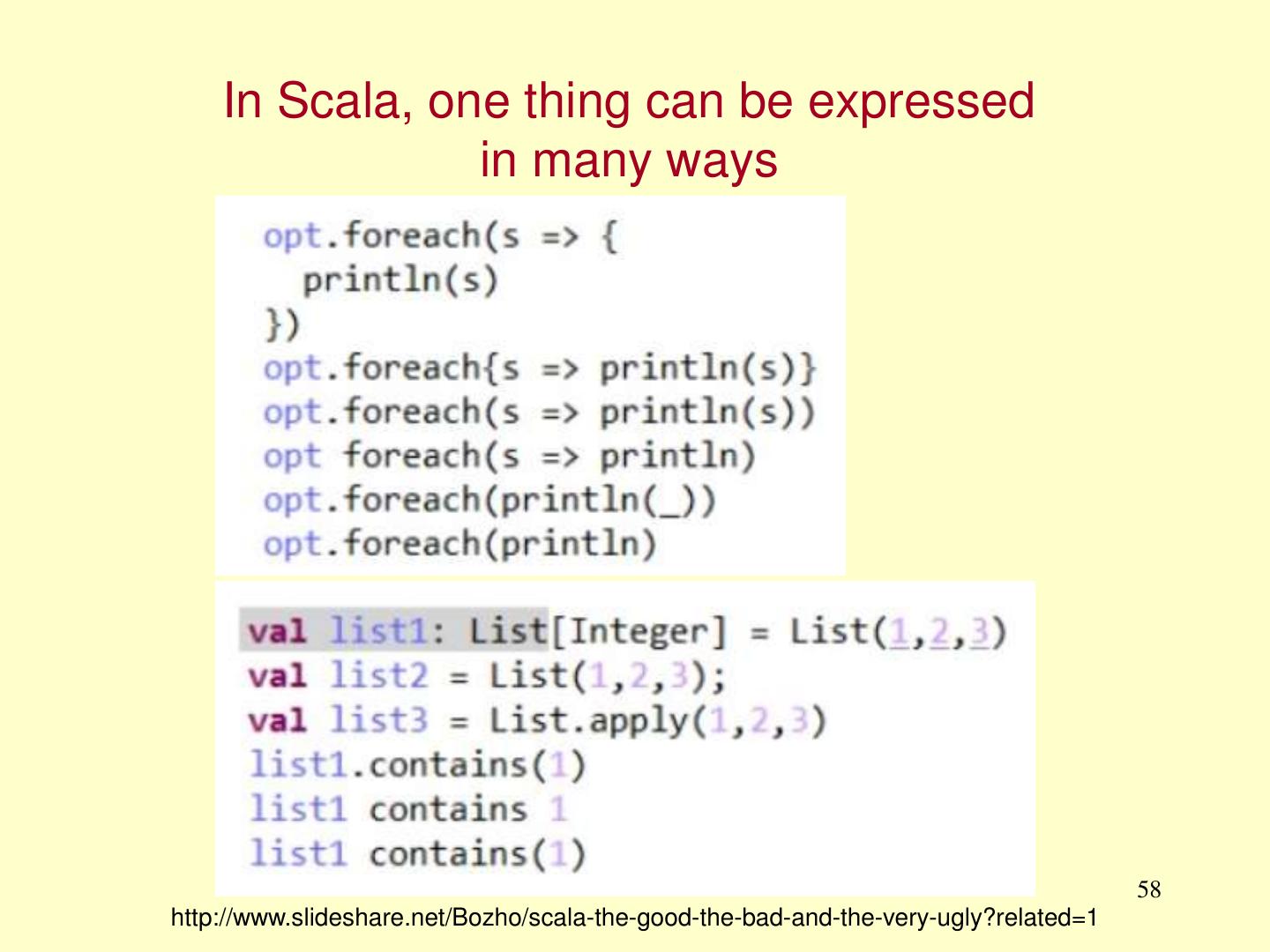 In Scala, one thing can be expressed in many ways

opt.foreach(s => {
  println(s)
})
opt.foreach{s => println(s)}
opt.foreach(s => println(s))
opt foreach(s => println)
opt.foreach(println(_))
opt.foreach(println)

val list1: List[Integer] = List(1,2,3)
val list2 = List(1,2,3);
val list3 = List.apply(1,2,3)
list1.contains(1)
list1 contains 1
list1 contains(1)

58

http://www.slideshare.net/Bozho/scala-the-good-the-bad-and-the-very-ugly?related=1